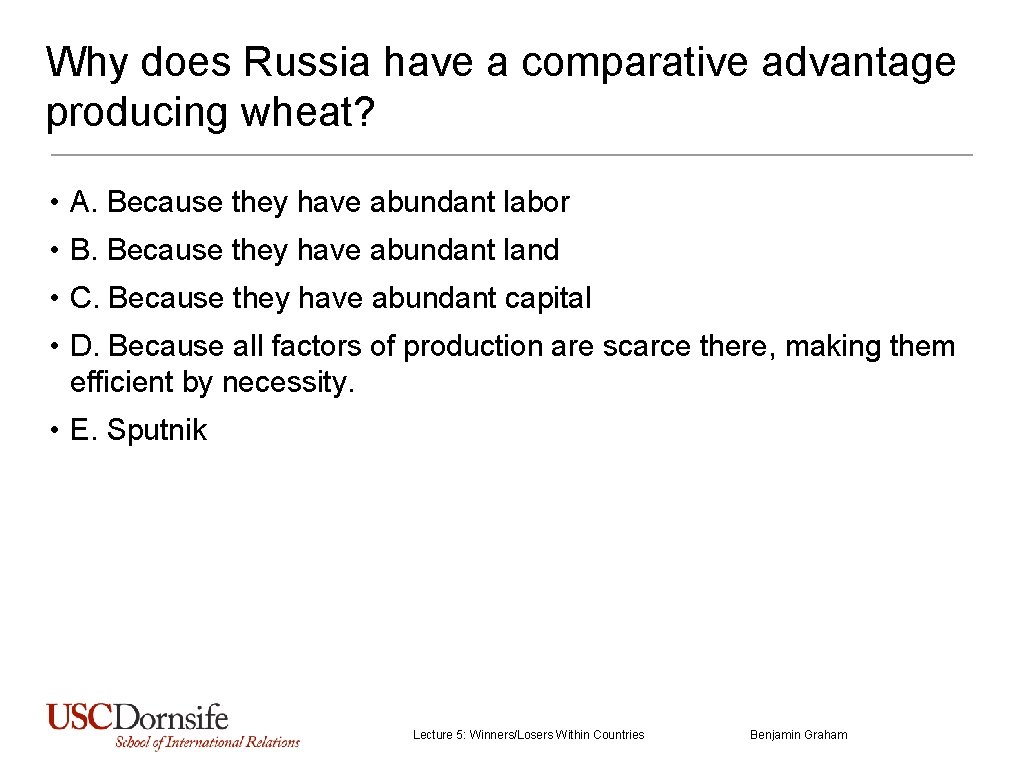 Why does Russia have a comparative advantage producing wheat?

• A. Because they have abundant labor
• B. Because they have abundant land
• C. Because they have abundant capital
• D. Because all factors of production are scarce there, making them efficient by necessity.
• E. Sputnik

USCDornsife
School of International Relations

Lecture 5: Winners/Losers Within Countries

Benjamin Graham